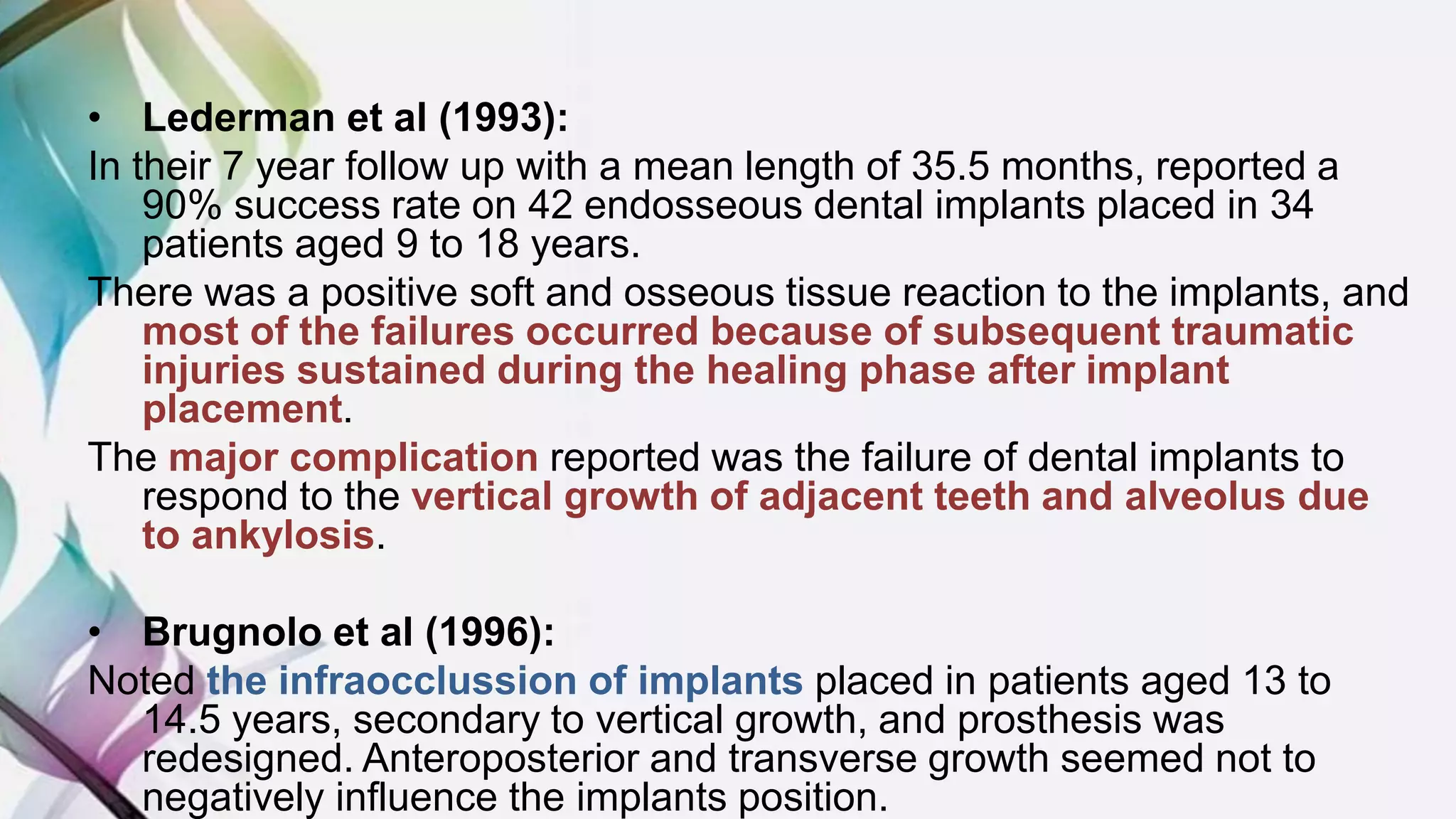 • Lederman et al (1993):

In their 7 year follow up with a mean length of 35.5 months, reported a 90% success rate on 42 endosseous dental implants placed in 34 patients aged 9 to 18 years.

There was a positive soft and osseous tissue reaction to the implants, and most of the failures occurred because of subsequent traumatic injuries sustained during the healing phase after implant placement.

The major complication reported was the failure of dental implants to respond to the vertical growth of adjacent teeth and alveolus due to ankylosis.

• Brugnolo et al (1996):

Noted the infraocclussion of implants placed in patients aged 13 to 14.5 years, secondary to vertical growth, and prosthesis was redesigned. Anteroposterior and transverse growth seemed not to negatively influence the implants position.